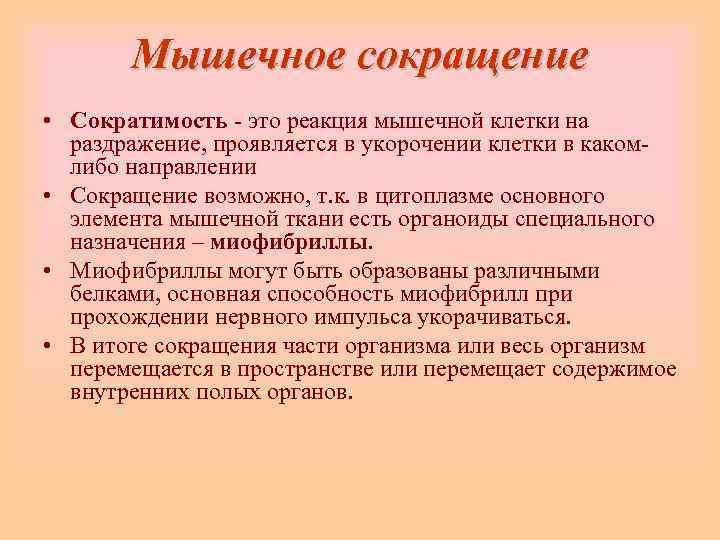 Мышечное сокращение

• Сократимость - это реакция мышечной клетки на раздражение, проявляется в укорочении клетки в каком-либо направлении

• Сокращение возможно, т.к. в цитоплазме основного элемента мышечной ткани есть органоиды специального назначения – миофибриллы.

• Миофибриллы могут быть образованы различными белками, основная способность миофибрилл при прохождении нервного импульса укорачиваться.

• В итоге сокращения части организма или весь организм перемещается в пространстве или перемещает содержимое внутренних полых органов.